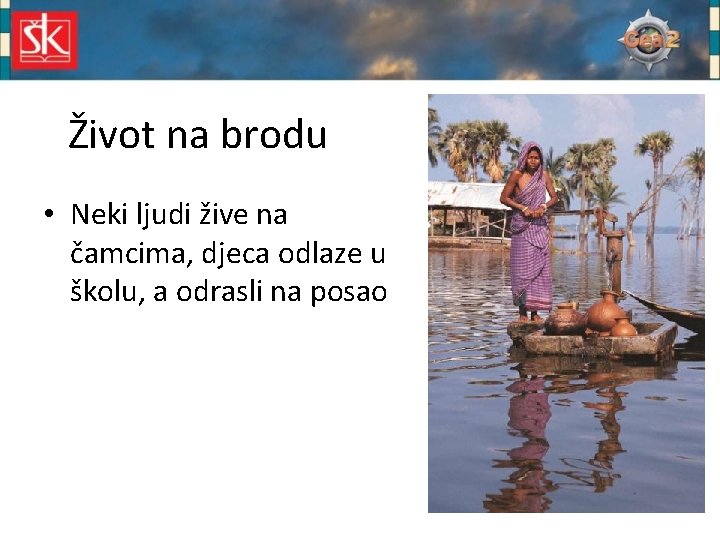 ŠK

Gea 2

Život na brodu

• Neki ljudi žive na čamcima, djeca odlaze u školu, a odrasli na posao